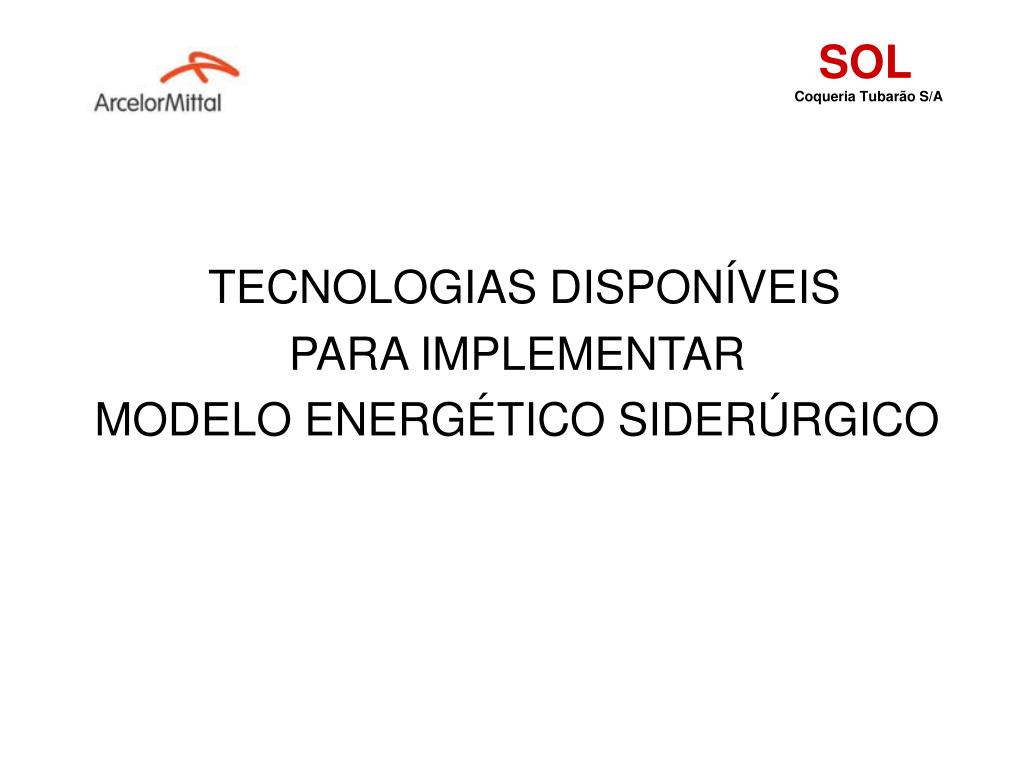 ArcelorMittal

SOL
Coqueria Tubarão S/A

TECNOLOGIAS DISPONÍVEIS
PARA IMPLEMENTAR
MODELO ENERGÉTICO SIDERÚRGICO